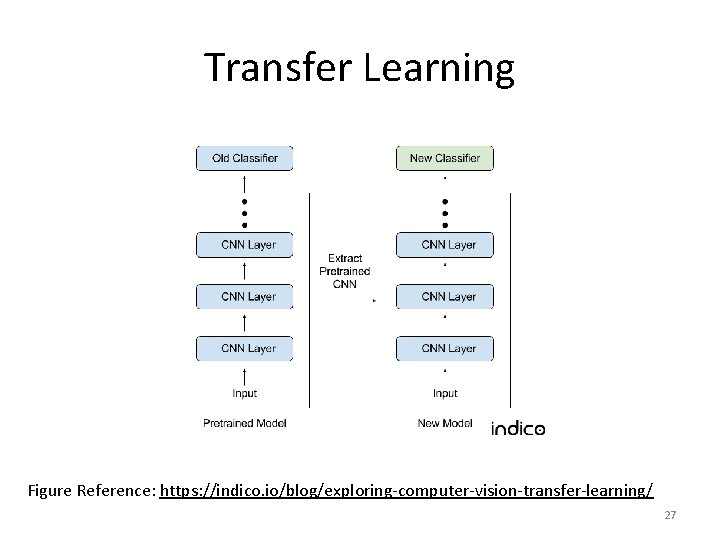 Transfer Learning

Old Classifier

CNN Layer

CNN Layer

CNN Layer

Input

Pretrained Model

Extract Pretrained CNN

New Classifier

CNN Layer

CNN Layer

CNN Layer

Input

New Model

indico

Figure Reference: https://indico.io/blog/exploring-computer-vision-transfer-learning/

27